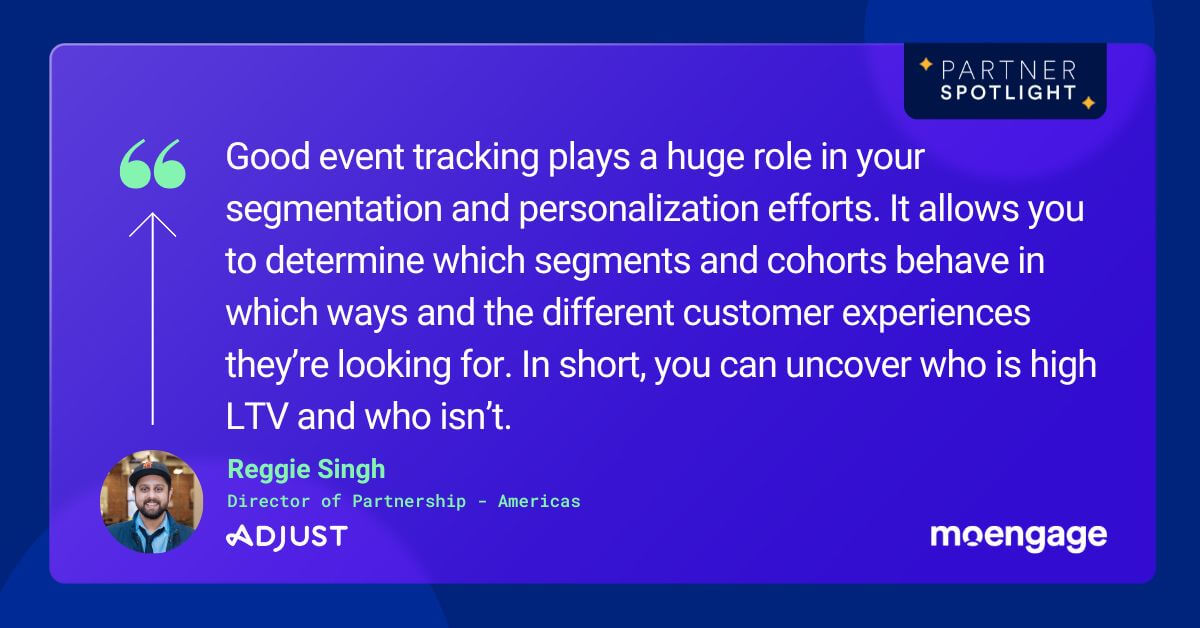 PARTNER SPOTLIGHT

“

Good event tracking plays a huge role in your segmentation and personalization efforts. It allows you to determine which segments and cohorts behave in which ways and the different customer experiences they’re looking for. In short, you can uncover who is high LTV and who isn’t.

Reggie Singh
Director of Partnership - Americas
ADJUST

moengage